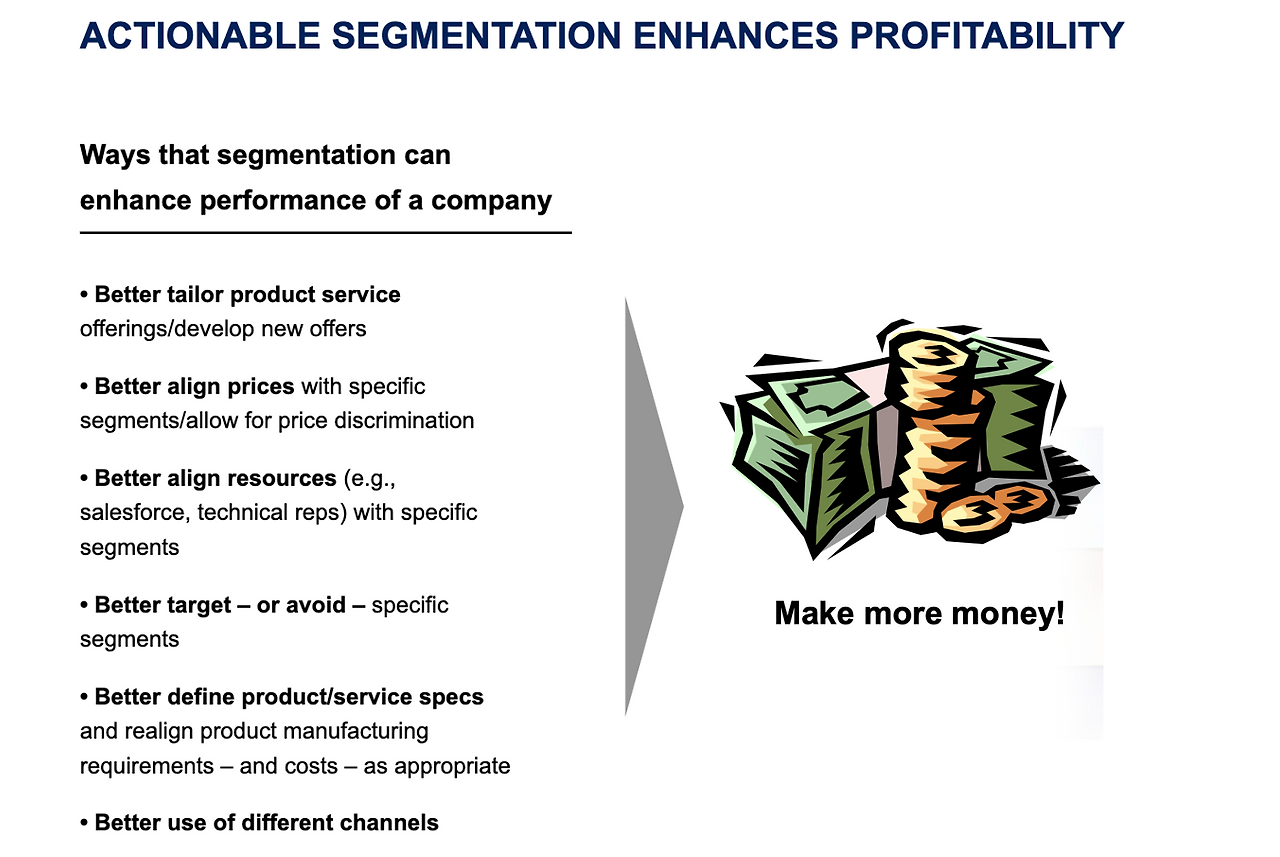 ACTIONABLE SEGMENTATION ENHANCES PROFITABILITY

Ways that segmentation can enhance performance of a company

• Better tailor product service offerings/develop new offers

• Better align prices with specific segments/allow for price discrimination

• Better align resources (e.g., salesforce, technical reps) with specific segments

• Better target – or avoid – specific segments

• Better define product/service specs and realign product manufacturing requirements – and costs – as appropriate

• Better use of different channels

Make more money!